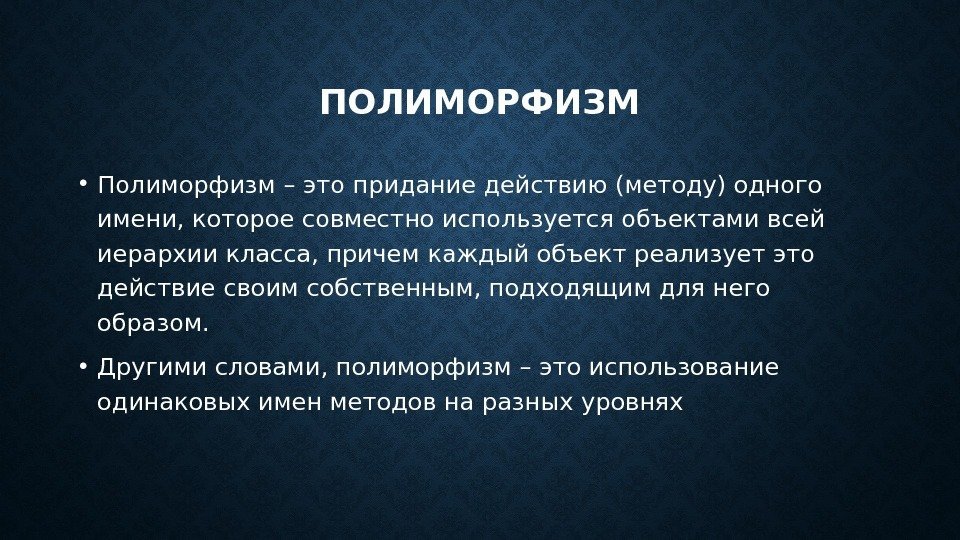 ПОЛИМОРФИЗМ

• Полиморфизм – это придание действию (методу) одного имени, которое совместно используется объектами всей иерархии класса, причем каждый объект реализует это действие своим собственным, подходящим для него образом.

• Другими словами, полиморфизм – это использование одинаковых имен методов на разных уровнях